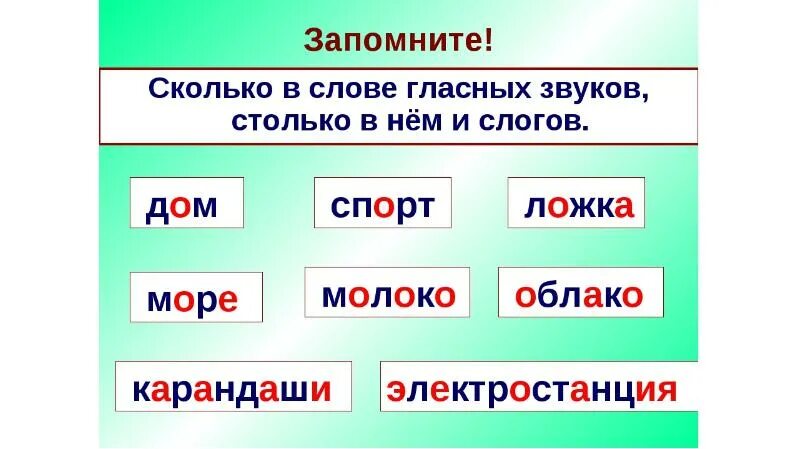 Запомните!

Сколько в слове гласных звуков, столько в нём и слогов.

дом

спорт

ложка

море

молоко

облако

карандаши

электростанция